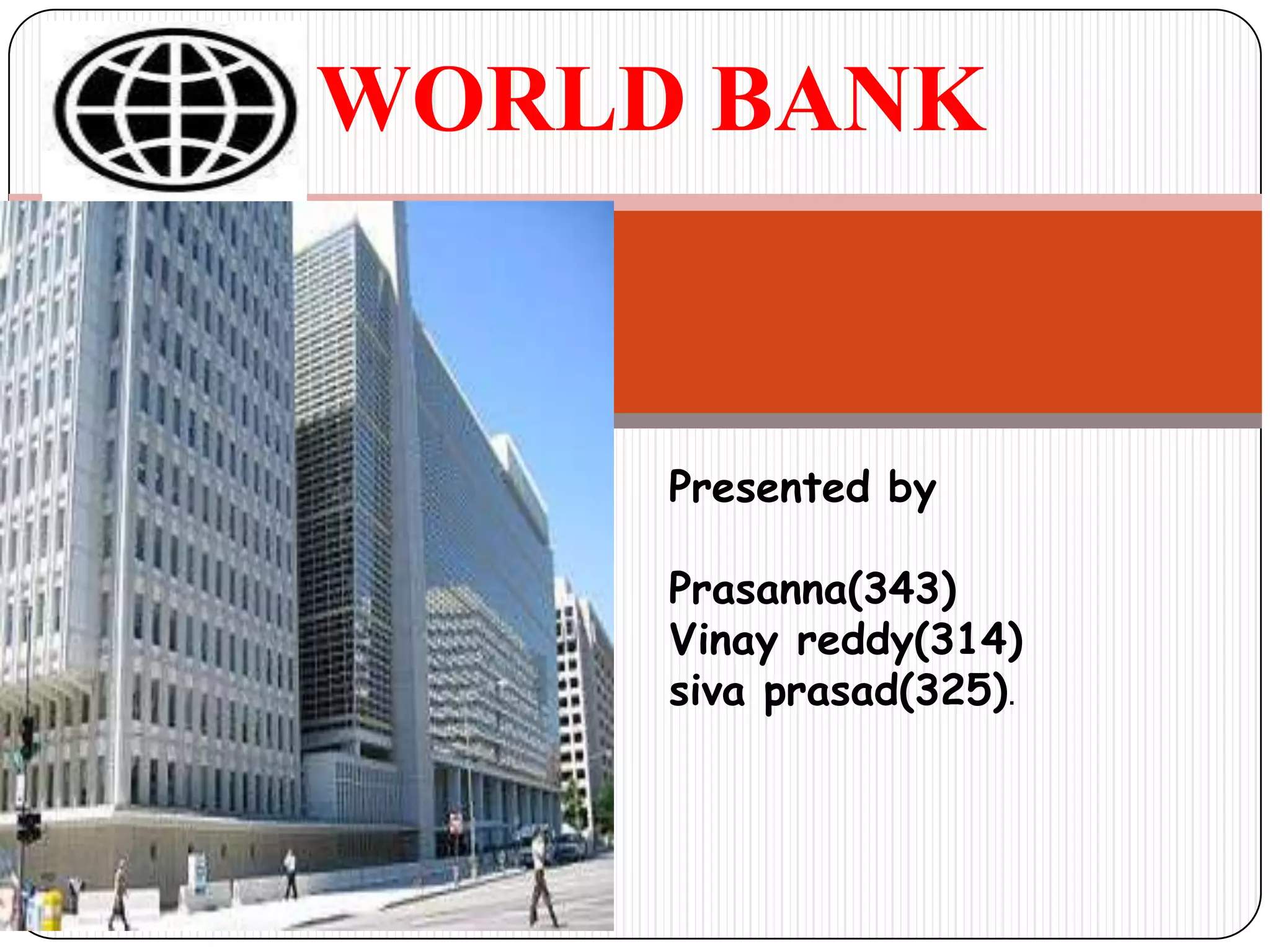 WORLD BANK

Presented by

Prasanna(343)
Vinay reddy(314)
siva prasad(325).